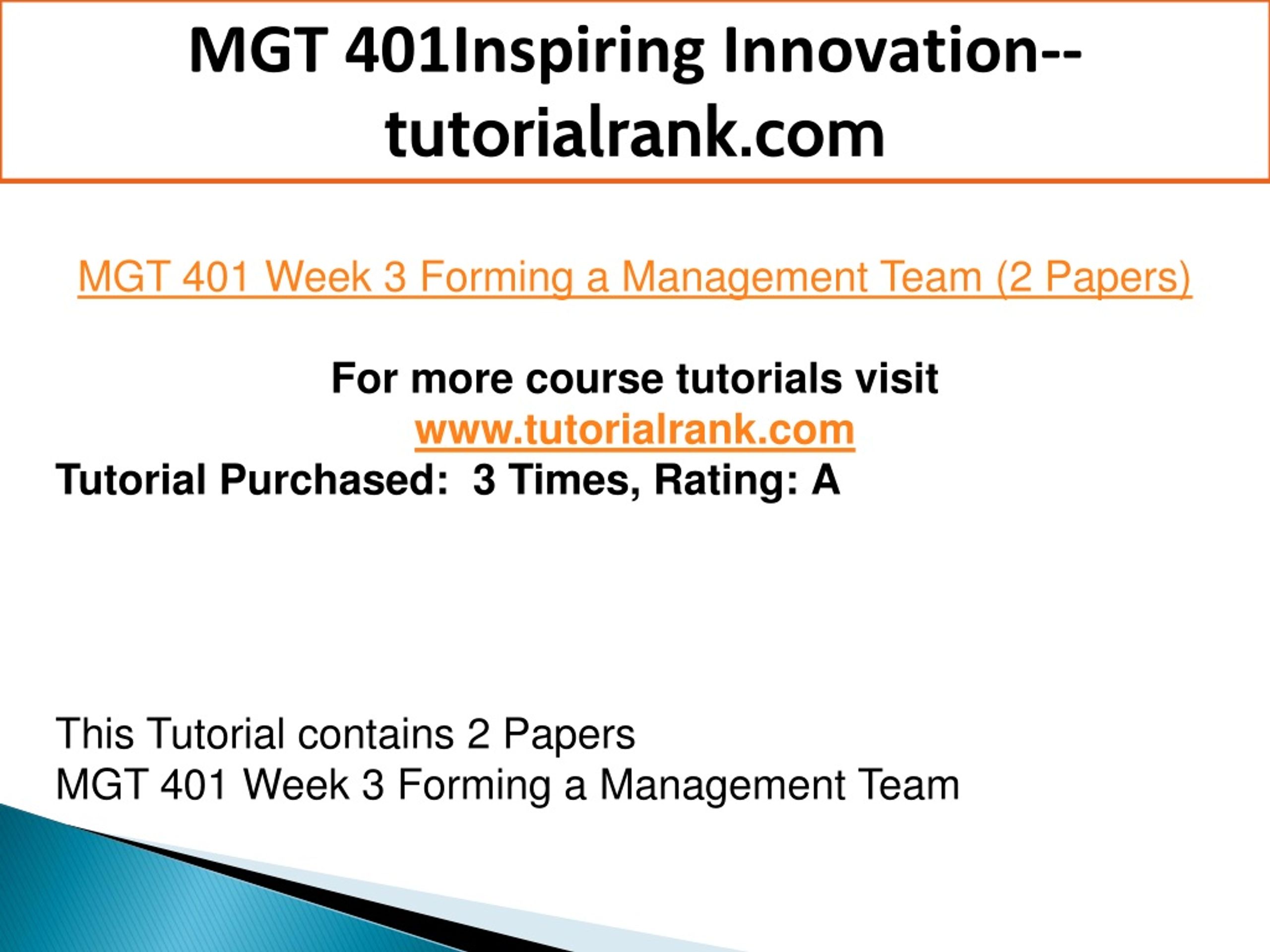 MGT 401Inspiring Innovation--tutorialrank.com

MGT 401 Week 3 Forming a Management Team (2 Papers)

For more course tutorials visit
www.tutorialrank.com
Tutorial Purchased: 3 Times, Rating: A

This Tutorial contains 2 Papers
MGT 401 Week 3 Forming a Management Team